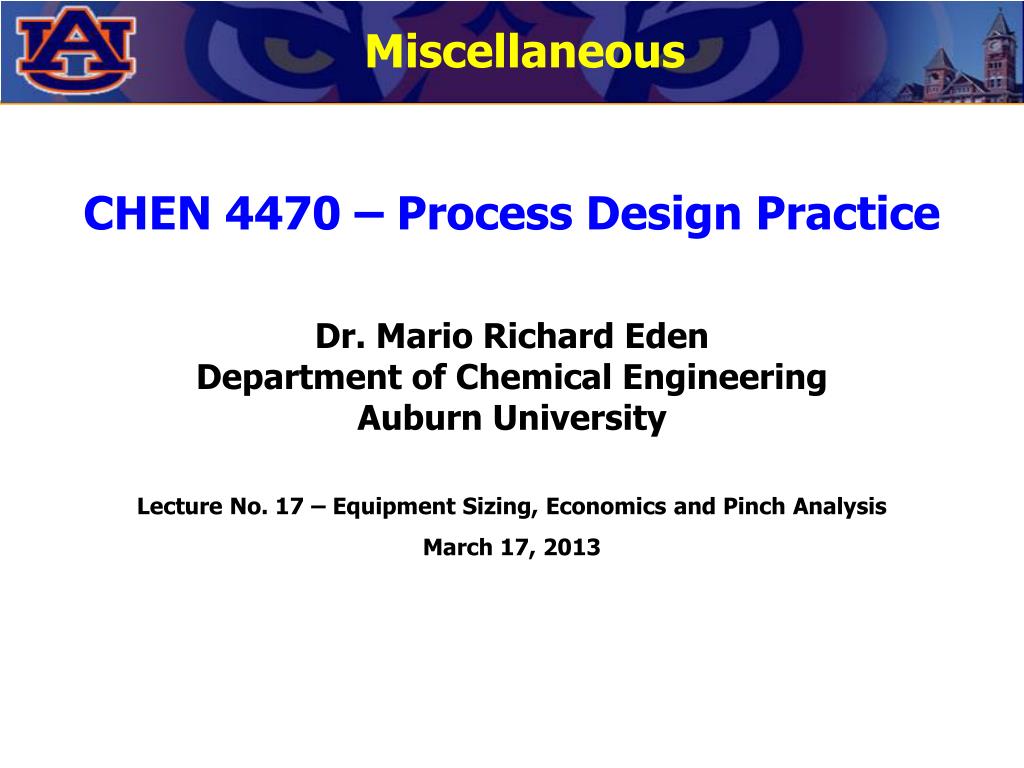 AU

Miscellaneous

CHEN 4470 – Process Design Practice

Dr. Mario Richard Eden
Department of Chemical Engineering
Auburn University

Lecture No. 17 – Equipment Sizing, Economics and Pinch Analysis

March 17, 2013